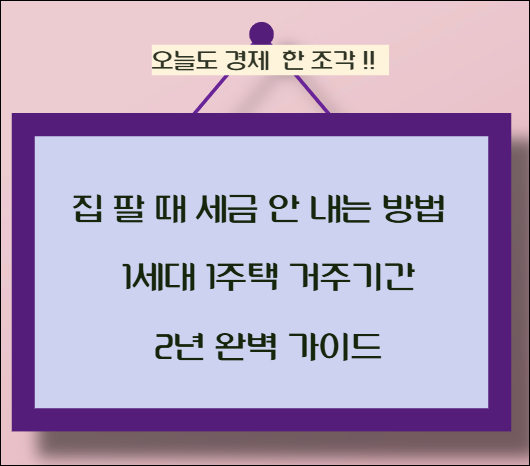 오늘도 경제 한 조각 !!

집 팔 때 세금 안 내는 방법

1세대 1주택 거주기간

2년 완벽 가이드